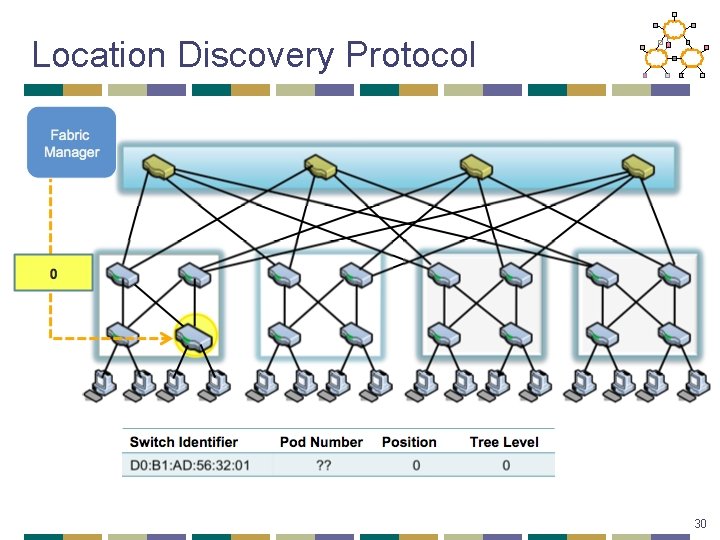 Location Discovery Protocol

Fabric Manager

0

| Switch Identifier | Pod Number | Position | Tree Level |
|---|---|---|---|
| D0:B1:AD:56:32:01 | ?? | 0 | 0 |

30